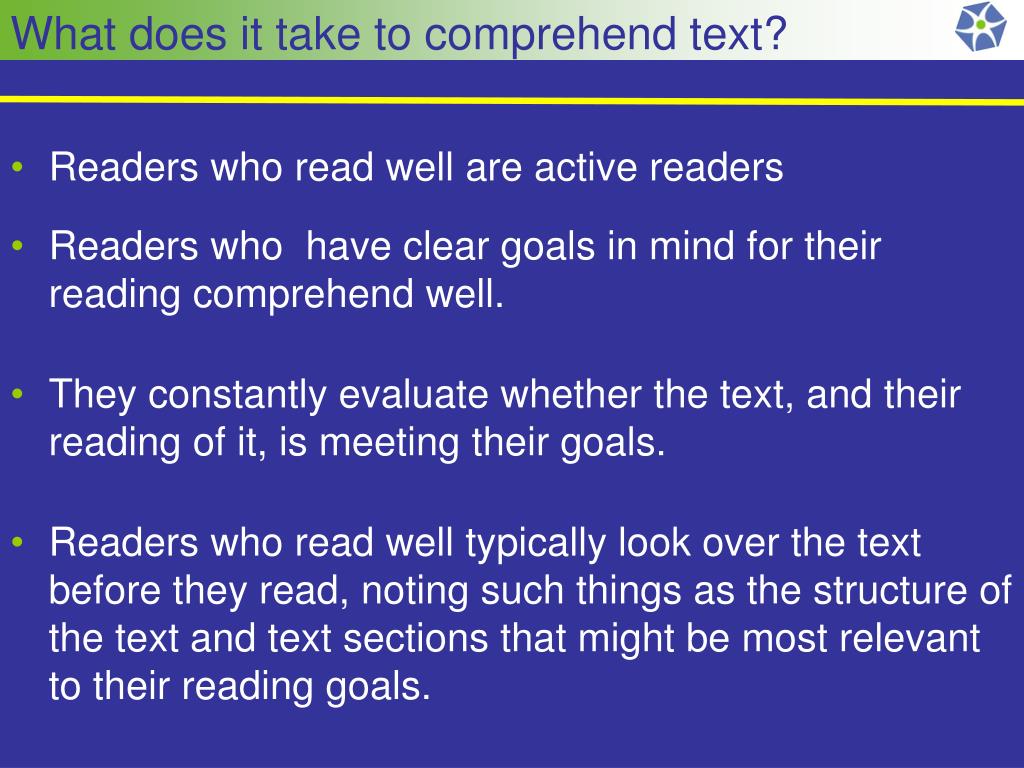 What does it take to comprehend text?

• Readers who read well are active readers

• Readers who  have clear goals in mind for their reading comprehend well.

• They constantly evaluate whether the text, and their reading of it, is meeting their goals.

• Readers who read well typically look over the text before they read, noting such things as the structure of the text and text sections that might be most relevant to their reading goals.